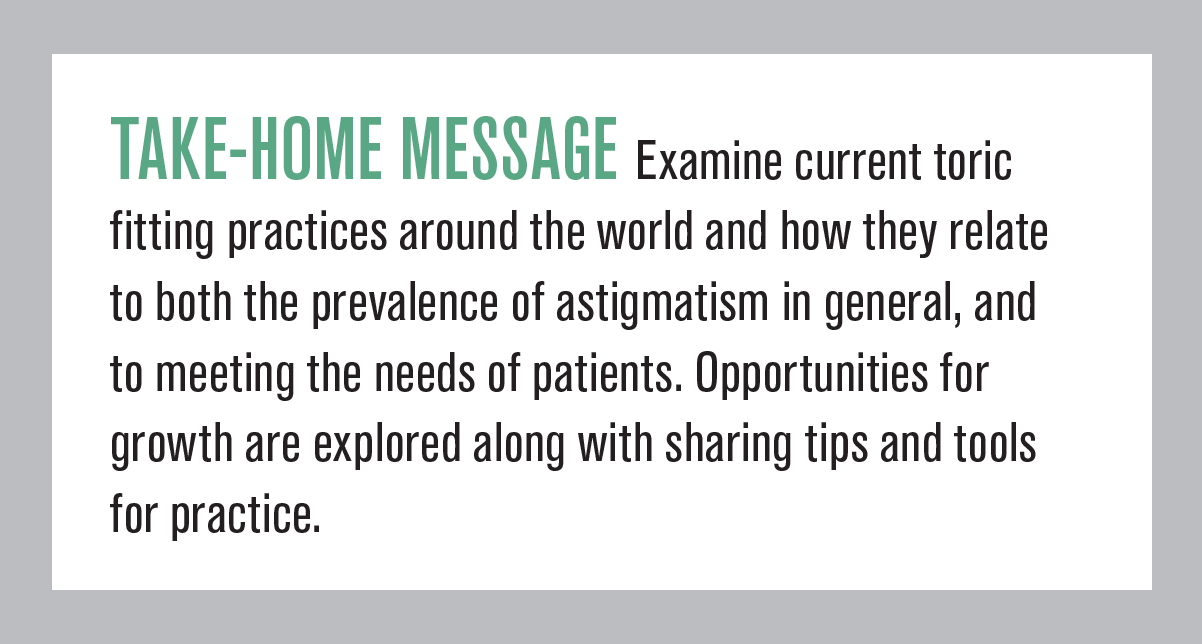 TAKE-HOME MESSAGE Examine current toric fitting practices around the world and how they relate to both the prevalence of astigmatism in general, and to meeting the needs of patients. Opportunities for growth are explored along with sharing tips and tools for practice.